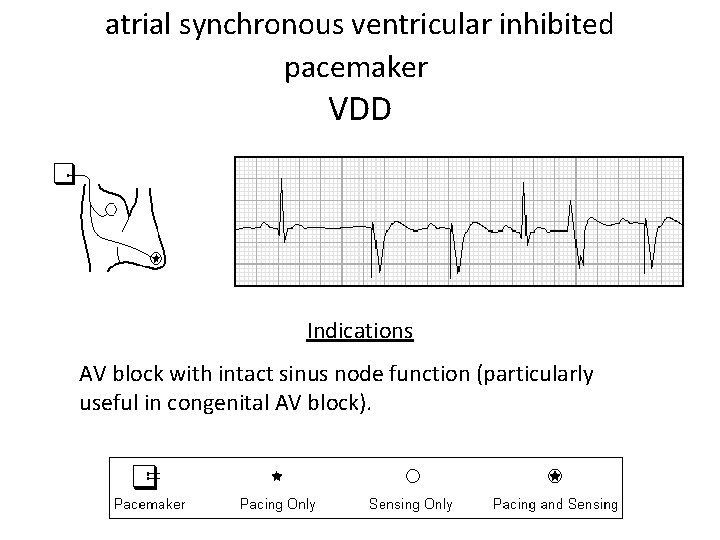 atrial synchronous ventricular inhibited pacemaker
VDD

Indications

AV block with intact sinus node function (particularly useful in congenital AV block).

Pacemaker Pacing Only Sensing Only Pacing and Sensing